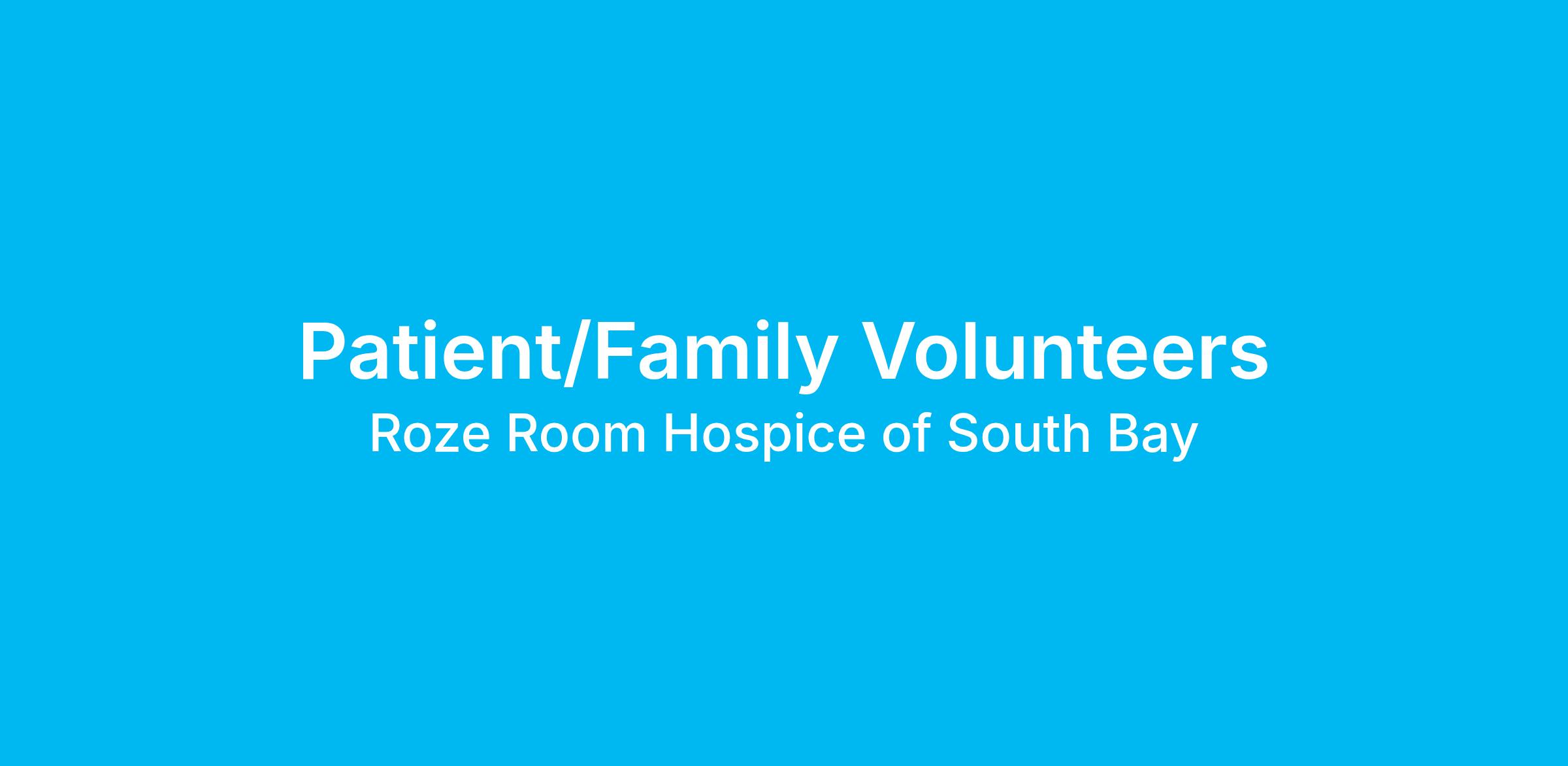 Patient/Family Volunteers
Roze Room Hospice of South Bay